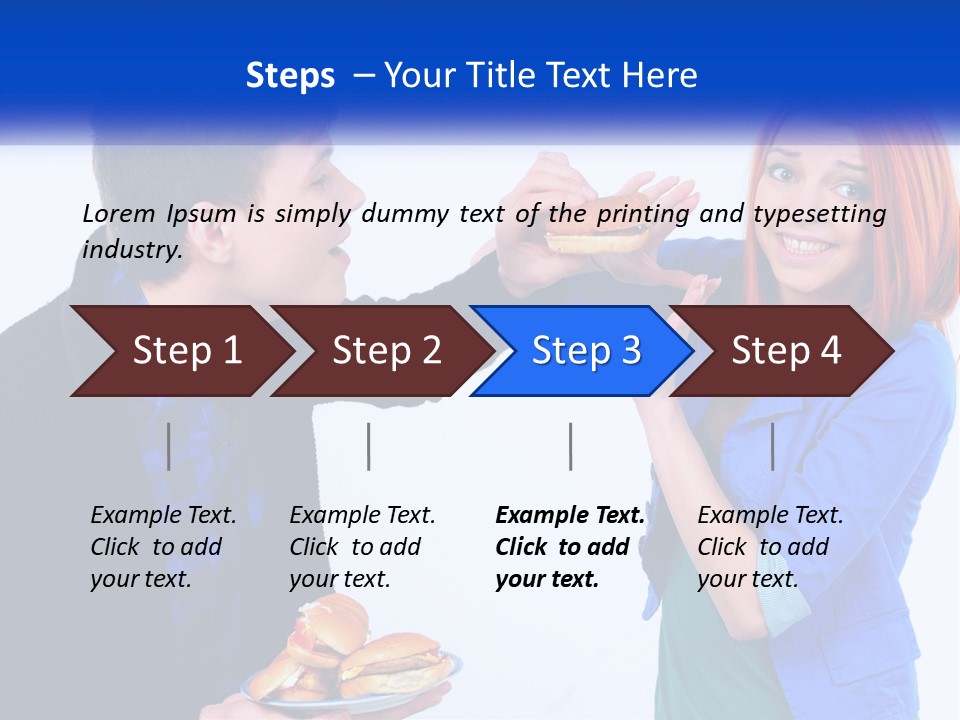 Steps – Your Title Text Here

Lorem Ipsum is simply dummy text of the printing and typesetting industry.

Step 1

Step 2

Step 3

Step 4

Example Text. Click to add your text.

Example Text. Click to add your text.

Example Text. Click to add your text.

Example Text. Click to add your text.